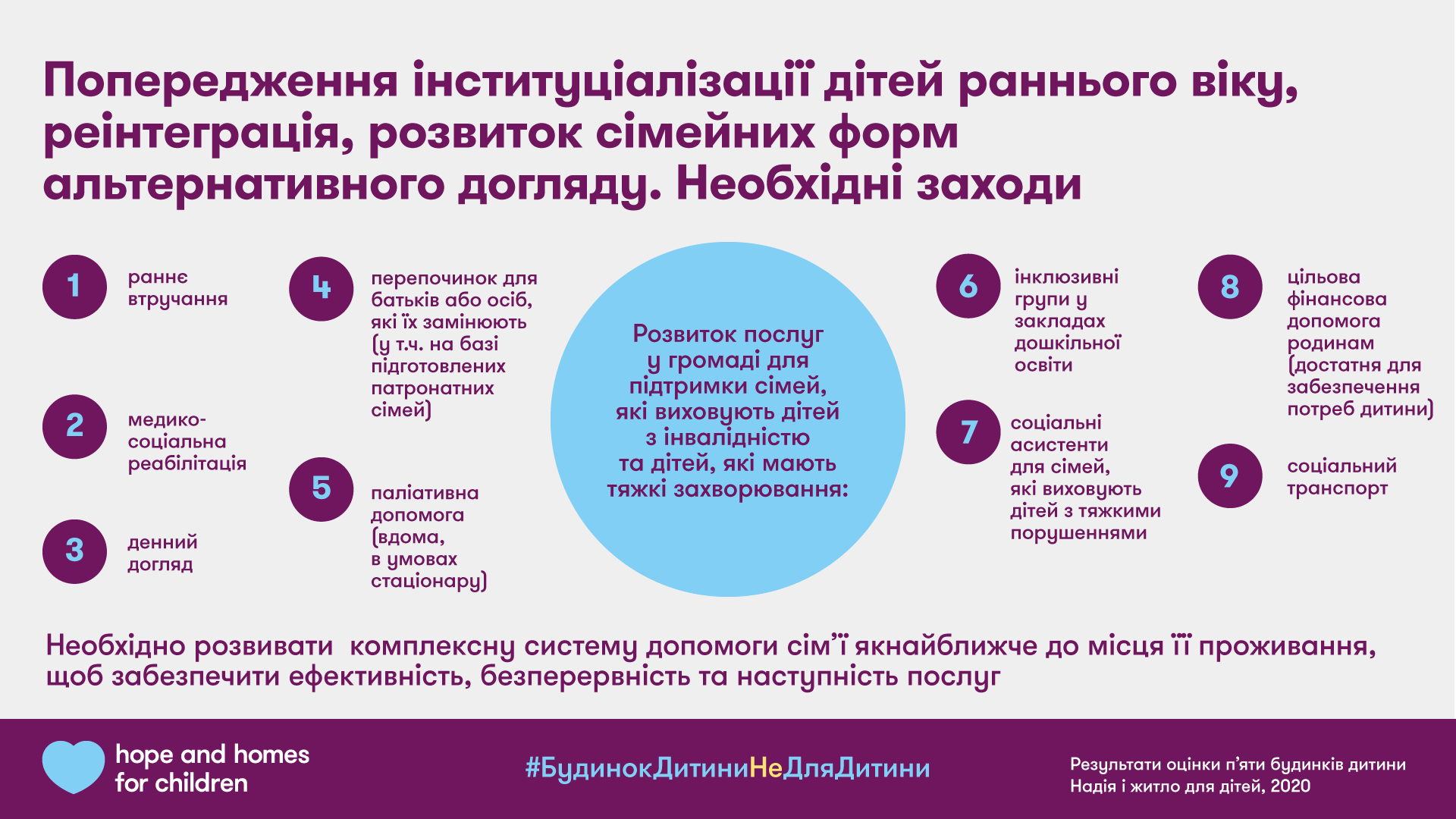 Попередження інституціалізації дітей раннього віку, реінтеграція, розвиток сімейних форм альтернативного догляду. Необхідні заходи

1 раннє втручання

2 медико-соціальна реабілітація

3 денний догляд

4 перепочинок для батьків або осіб, які їх замінюють (у т.ч. на базі підготовлених патронатних сімей)

5 паліативна допомога (вдома, в умовах стаціонару)

Розвиток послуг у громаді для підтримки сімей, які виховують дітей з інвалідністю та дітей, які мають тяжкі захворювання:

6 інклюзивні групи у закладах дошкільної освіти

7 соціальні асистенти для сімей, які виховують дітей з тяжкими порушеннями

8 цільова фінансова допомога родинам (достатня для забезпечення потреб дитини)

9 соціальний транспорт

Необхідно розвивати комплексну систему допомоги сім'ї якнайближче до місця її проживання, щоб забезпечити ефективність, безперервність та наступність послуг

hope and homes for children

#БудинокДитиниНеДляДитини

Результати оцінки п'яти будинків дитини Надія і житло для дітей, 2020